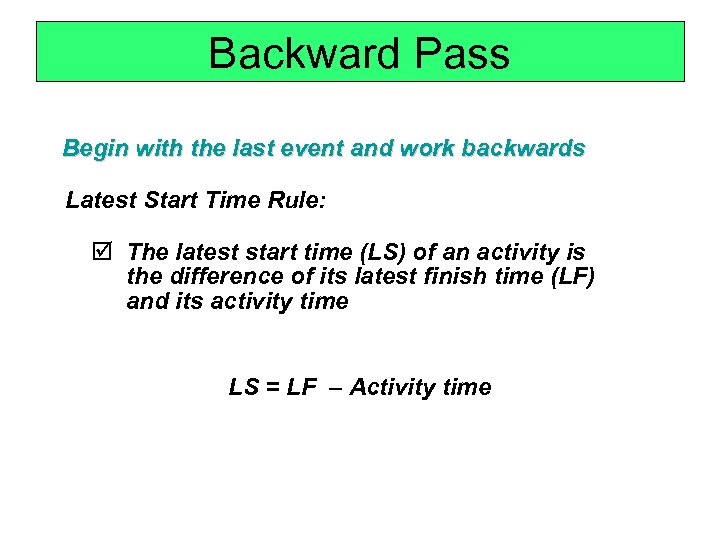 Backward Pass

Begin with the last event and work backwards

Latest Start Time Rule:

☑ The latest start time (LS) of an activity is the difference of its latest finish time (LF) and its activity time

LS = LF – Activity time